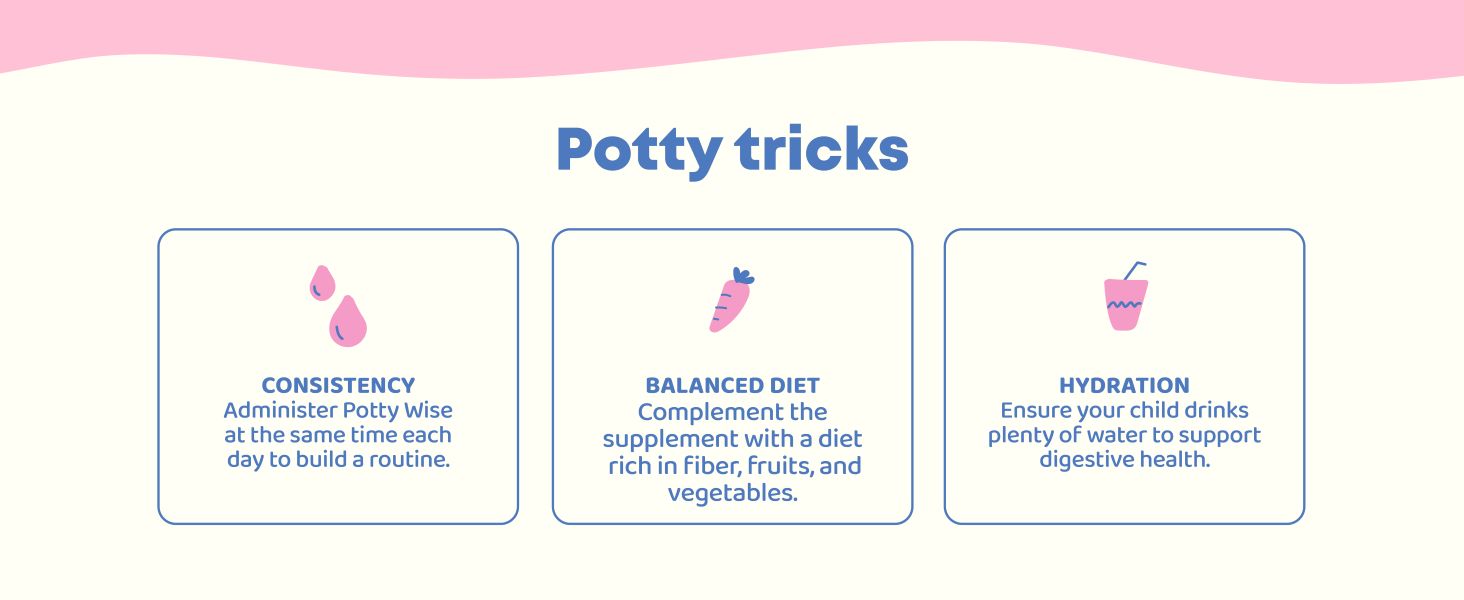 Potty tricks

CONSISTENCY
Administer Potty Wise at the same time each day to build a routine.

BALANCED DIET
Complement the supplement with a diet rich in fiber, fruits, and vegetables.

HYDRATION
Ensure your child drinks plenty of water to support digestive health.